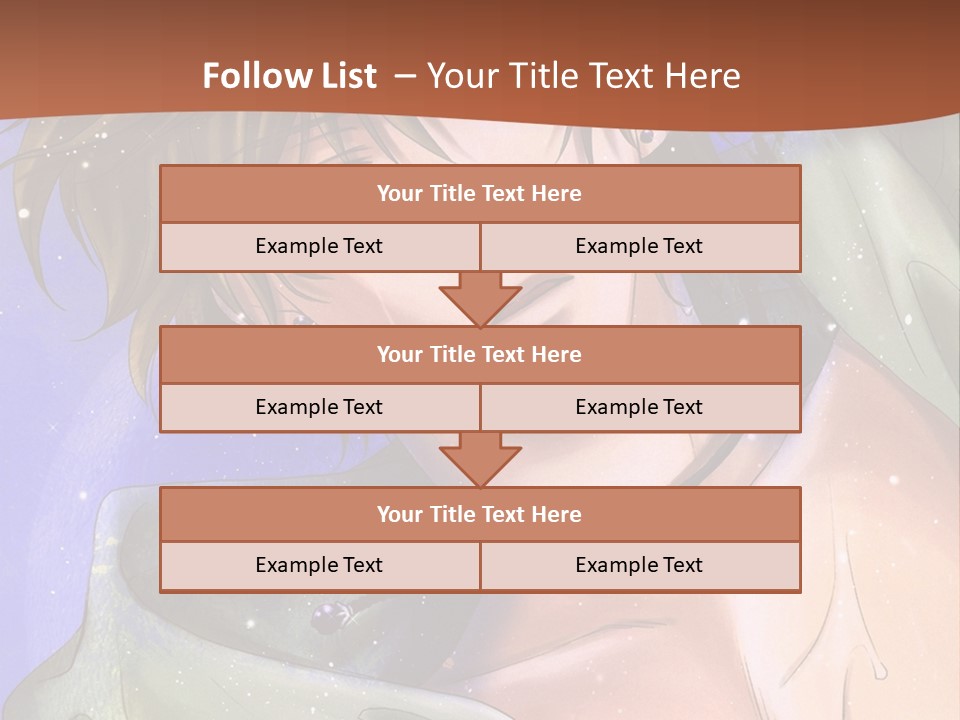 Follow List – Your Title Text Here

Your Title Text Here

Example Text

Example Text

Your Title Text Here

Example Text

Example Text

Your Title Text Here

Example Text

Example Text